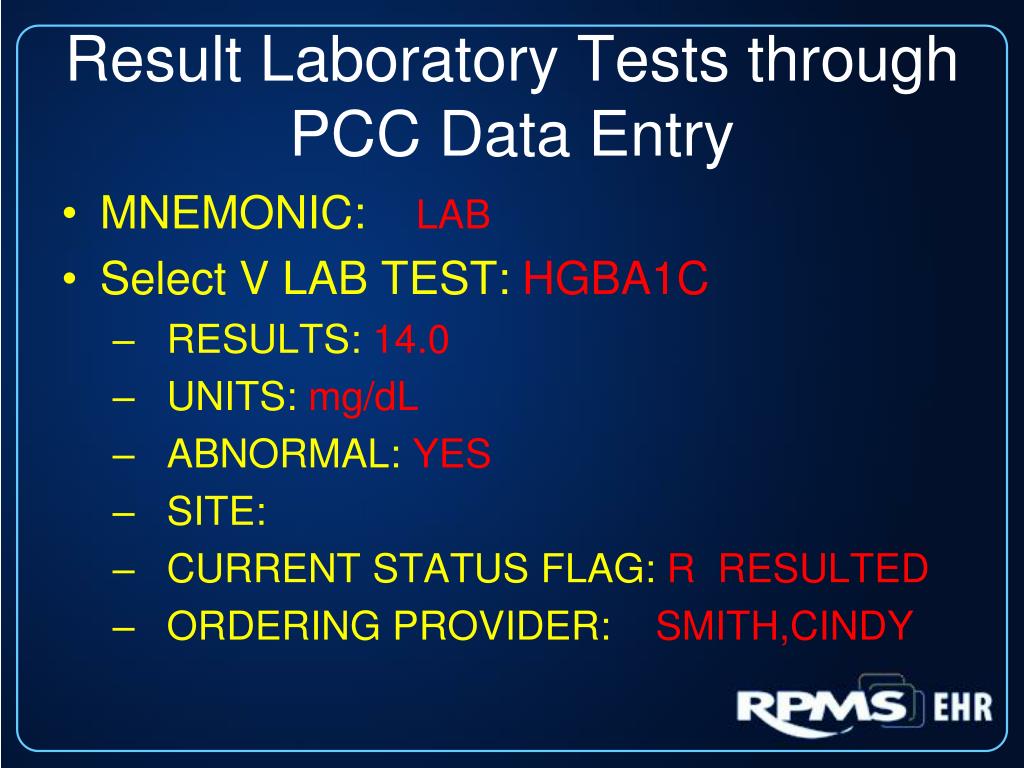 Result Laboratory Tests through PCC Data Entry

• MNEMONIC: LAB
• Select V LAB TEST: HGBA1C
– RESULTS: 14.0
– UNITS: mg/dL
– ABNORMAL: YES
– SITE:
– CURRENT STATUS FLAG: R RESULTED
– ORDERING PROVIDER: SMITH,CINDY

RPMS EHR